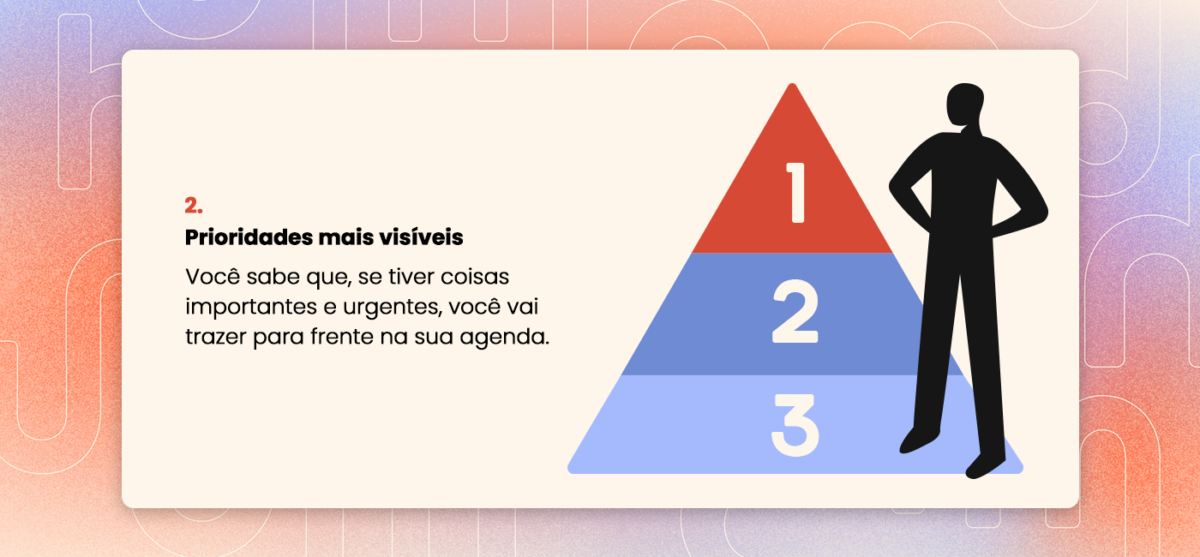 2.
Prioridades mais visíveis

Você sabe que, se tiver coisas importantes e urgentes, você vai trazer para frente na sua agenda.

1
2
3